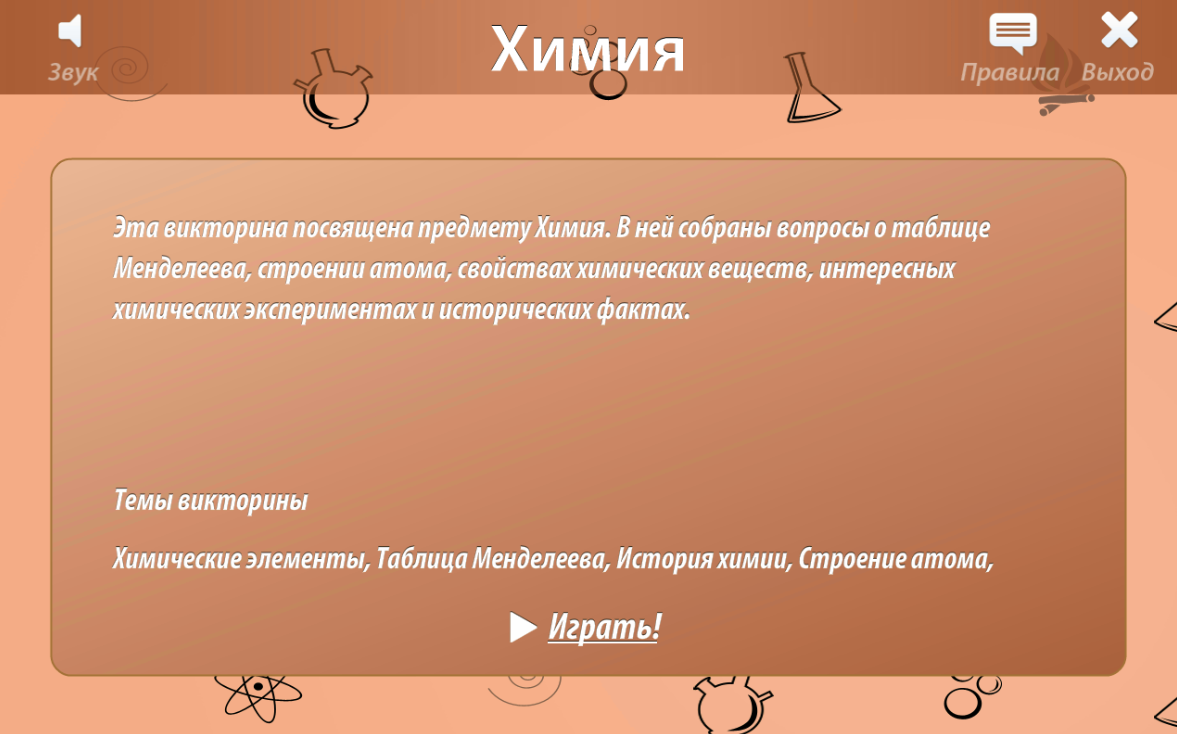 Звук

Химия

Правила Выход

Эта викторина посвящена предмету Химия. В ней собраны вопросы о таблице Менделеева, строении атома, свойствах химических веществ, интересных химических экспериментах и исторических фактах.

Темы викторины

Химические элементы, Таблица Менделеева, История химии, Строение атома,

Играть!